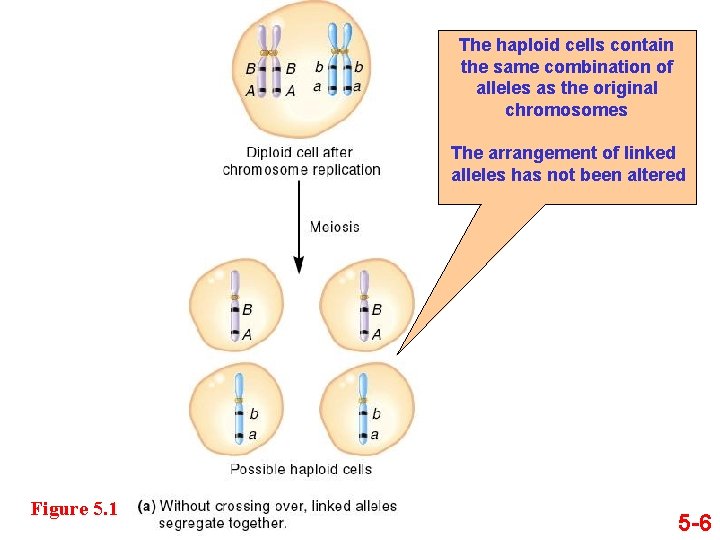 B B b b
A A a a

Diploid cell after chromosome replication

The haploid cells contain the same combination of alleles as the original chromosomes

The arrangement of linked alleles has not been altered

Meiosis

B
A

B
A

b
a

b
a

Possible haploid cells

Figure 5.1 (a) Without crossing over, linked alleles segregate together.

5-6